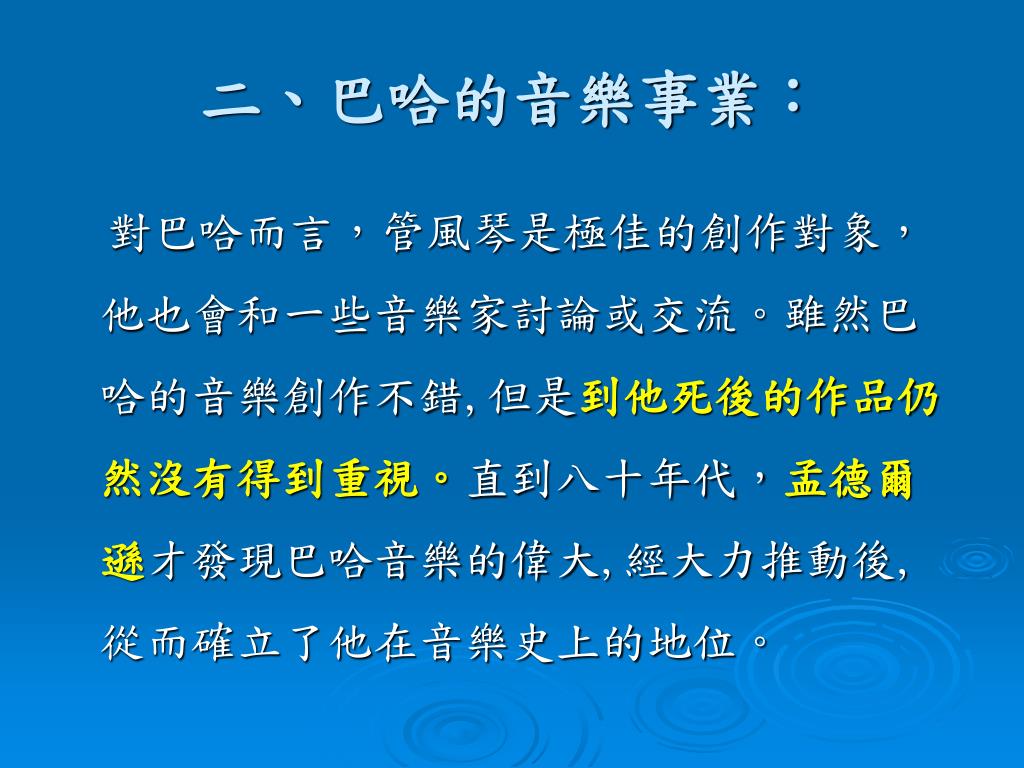 二、巴哈的音樂事業：

對巴哈而言，管風琴是極佳的創作對象，他也會和一些音樂家討論或交流。雖然巴哈的音樂創作不錯, 但是到他死後的作品仍然沒有得到重視。直到八十年代，孟德爾遜才發現巴哈音樂的偉大, 經大力推動後, 從而確立了他在音樂史上的地位。